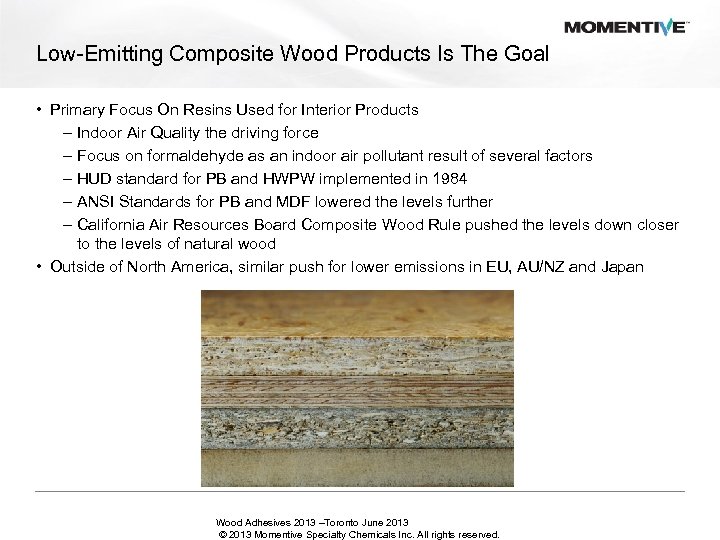 MOMENTIVE™

Low-Emitting Composite Wood Products Is The Goal

• Primary Focus On Resins Used for Interior Products
– Indoor Air Quality the driving force
– Focus on formaldehyde as an indoor air pollutant result of several factors
– HUD standard for PB and HWPW implemented in 1984
– ANSI Standards for PB and MDF lowered the levels further
– California Air Resources Board Composite Wood Rule pushed the levels down closer to the levels of natural wood
• Outside of North America, similar push for lower emissions in EU, AU/NZ and Japan

Wood Adhesives 2013 –Toronto June 2013
© 2013 Momentive Specialty Chemicals Inc. All rights reserved.